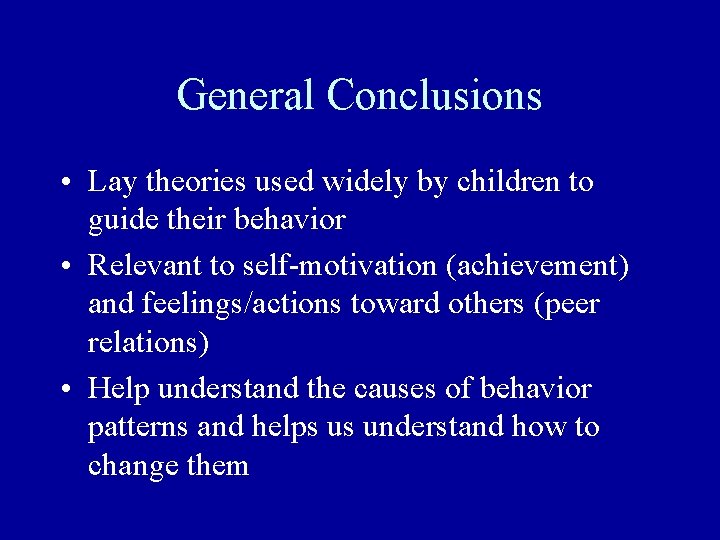 General Conclusions

• Lay theories used widely by children to guide their behavior

• Relevant to self-motivation (achievement) and feelings/actions toward others (peer relations)

• Help understand the causes of behavior patterns and helps us understand how to change them